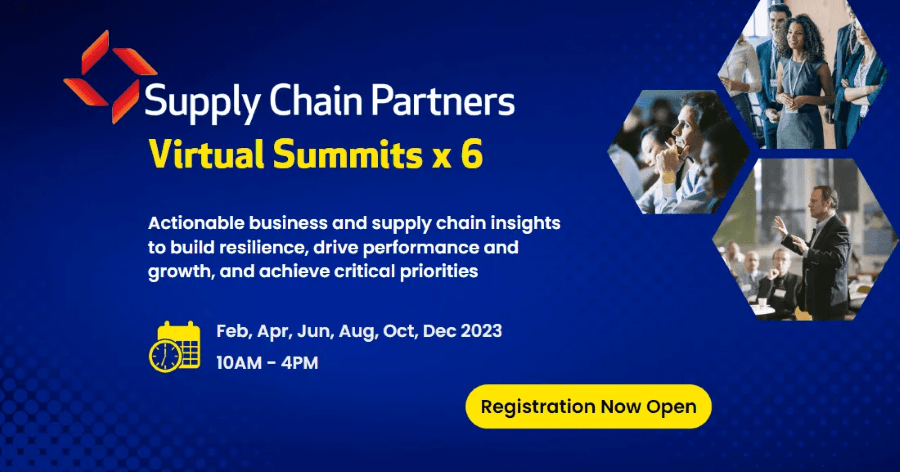 Supply Chain Partners
Virtual Summits x 6

Actionable business and supply chain insights to build resilience, drive performance and growth, and achieve critical priorities

Feb, Apr, Jun, Aug, Oct, Dec 2023
10AM - 4PM

Registration Now Open